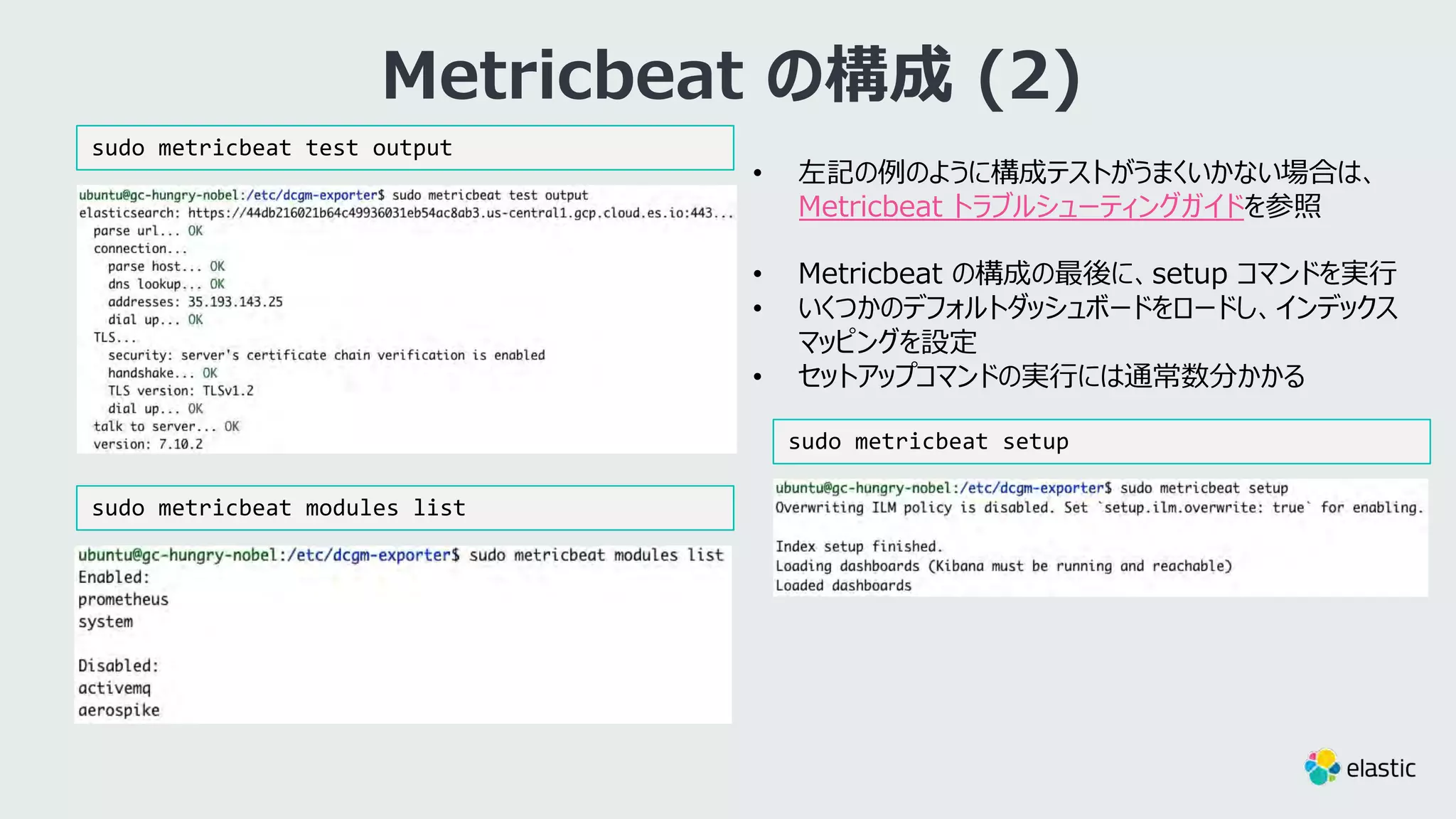 Metricbeat の構成 (2)

sudo metricbeat test output

ubuntu@gc-hungry-nobel:/etc/dcgm-exporter$ sudo metricbeat test output
elasticsearch: https://44db216021b64c49936031eb54ac8ab3.us-central1.gcp.cloud.es.io:443...
parse url... OK
connection...
parse host... OK
dns lookup... OK
addresses: 35.193.143.25
dial up... OK
TLS...
security: server's certificate chain verification is enabled
handshake... OK
TLS version: TLSv1.2
dial up... OK
talk to server... OK
version: 7.10.2

sudo metricbeat modules list

ubuntu@gc-hungry-nobel:/etc/dcgm-exporter$ sudo metricbeat modules list
Enabled:
prometheus
system

Disabled:
activemq
aerospike

• 左記の例のように構成テストがうまくいかない場合は、Metricbeat トラブルシューティングガイドを参照

• Metricbeat の構成の最後に、setup コマンドを実行
• いくつかのデフォルトダッシュボードをロードし、インデックスマッピングを設定
• セットアップコマンドの実行には通常数分かかる

sudo metricbeat setup

ubuntu@gc-hungry-nobel:/etc/dcgm-exporter$ sudo metricbeat setup
Overwriting ILM policy is disabled. Set `setup.ilm.overwrite: true` for enabling.

Index setup finished.
Loading dashboards (Kibana must be running and reachable)
Loaded dashboards

elastic